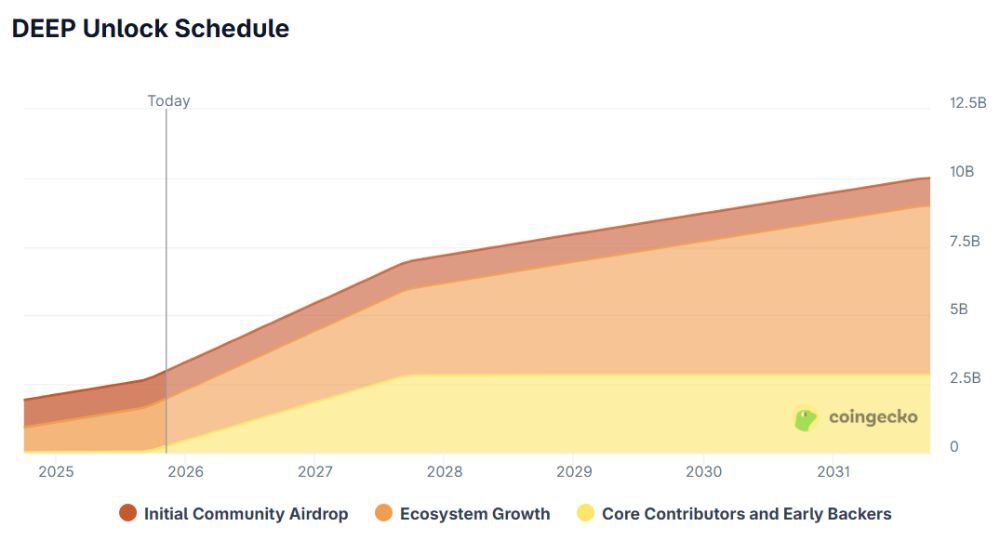 DEEP Unlock Schedule

Today

12.5B
10B
7.5B
5B
2.5B
0

coingecko

2025 2026 2027 2028 2029 2030 2031

Initial Community Airdrop Ecosystem Growth Core Contributors and Early Backers